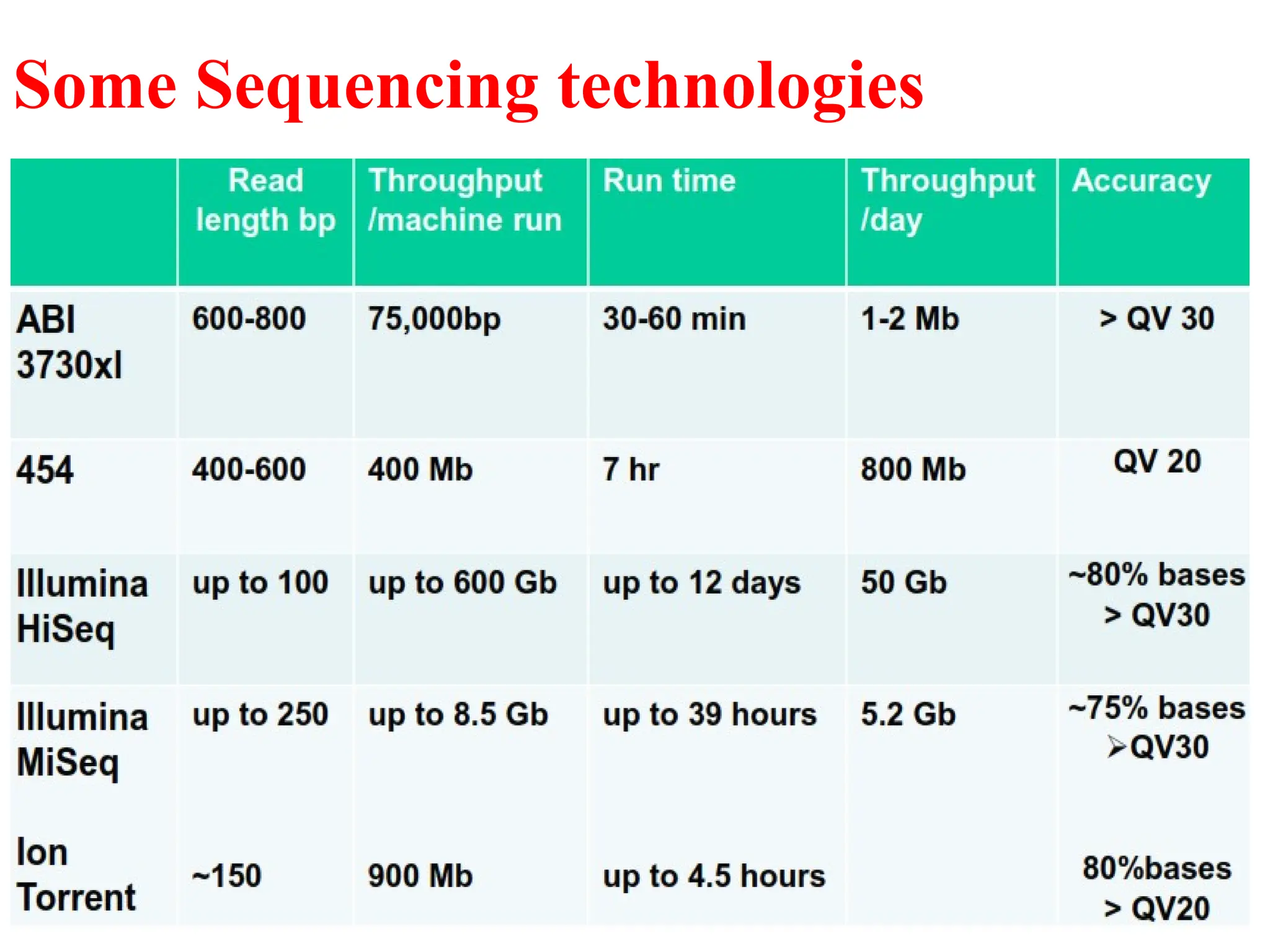 Some Sequencing technologies

| | Read length bp | Throughput /machine run | Run time | Throughput /day | Accuracy |
|---|---|---|---|---|---|
| ABI 3730xl | 600-800 | 75,000bp | 30-60 min | 1-2 Mb | > QV 30 |
| 454 | 400-600 | 400 Mb | 7 hr | 800 Mb | QV 20 |
| Illumina HiSeq | up to 100 | up to 600 Gb | up to 12 days | 50 Gb | ~80% bases > QV30 |
| Illumina MiSeq | up to 250 | up to 8.5 Gb | up to 39 hours | 5.2 Gb | ~75% bases ➢QV30 |
| Ion Torrent | ~150 | 900 Mb | up to 4.5 hours | | 80%bases > QV20 |